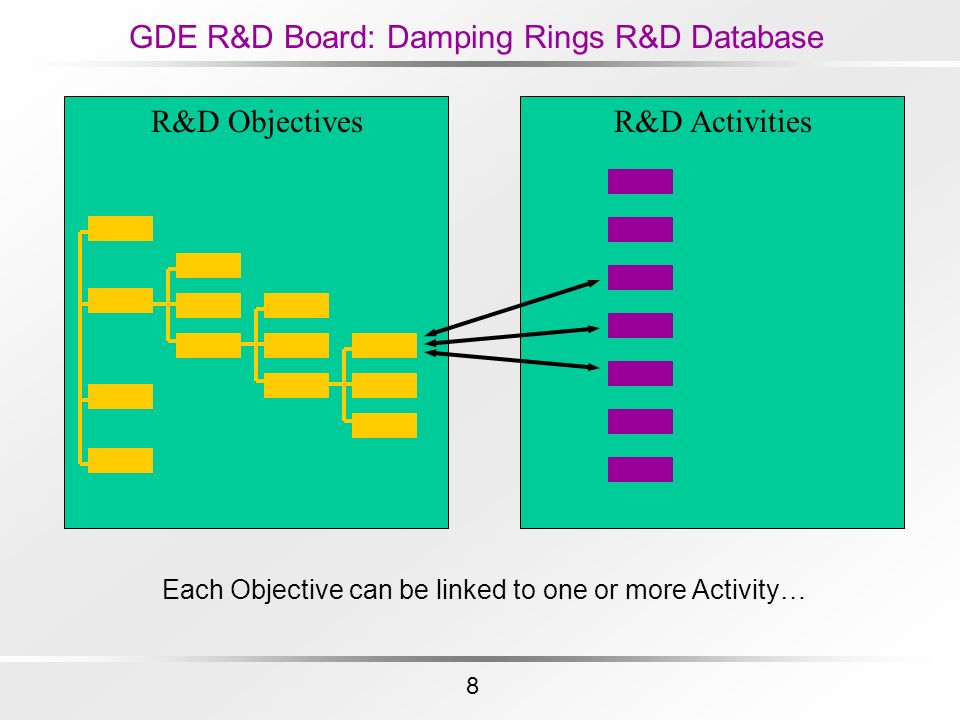 GDE R&D Board: Damping Rings R&D Database

R&D Objectives

R&D Activities

Each Objective can be linked to one or more Activity…

8